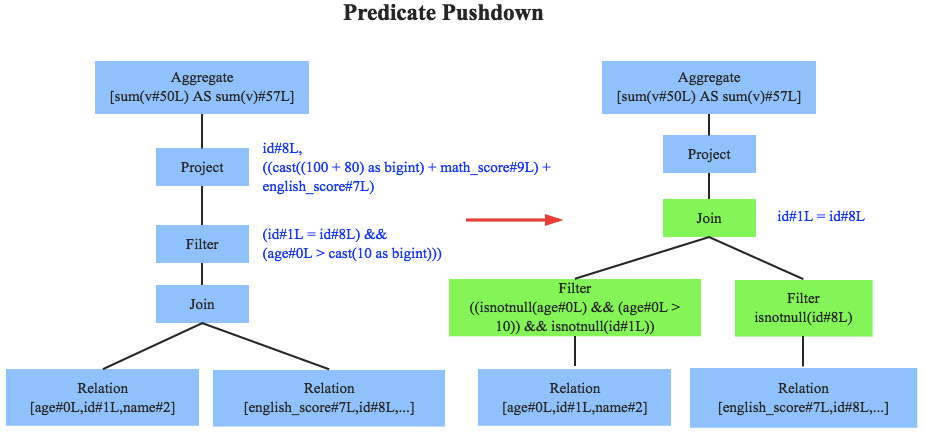 Predicate Pushdown

Aggregate
[sum(v#50L) AS sum(v)#57L]

Project

id#8L,
((cast((100 + 80) as bigint) + math_score#9L) + english_score#7L)

Filter

(id#1L = id#8L) &&
(age#0L > cast(10 as bigint)))

Join

Relation
[age#0L,id#1L,name#2]

Relation
[english_score#7L,id#8L,...]

Aggregate
[sum(v#50L) AS sum(v)#57L]

Project

Join

id#1L = id#8L

Filter
((isnotnull(age#0L) && (age#0L > 10)) && isnotnull(id#1L))

Filter
isnotnull(id#8L)

Relation
[age#0L,id#1L,name#2]

Relation
[english_score#7L,id#8L,...]